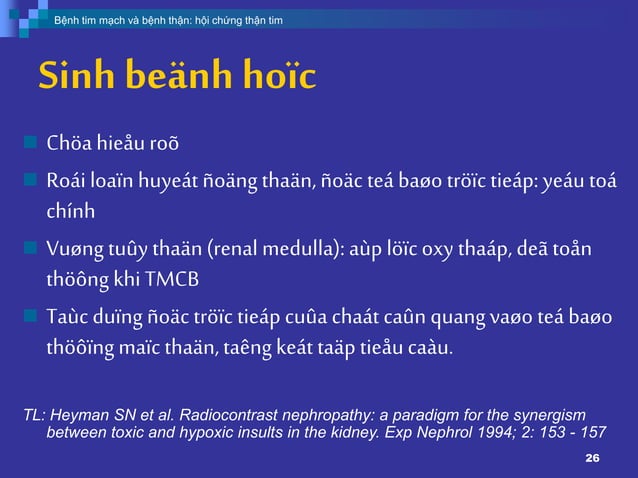 Bệnh tim mạch và bệnh thận: hội chứng thận tim

Sinh beänh hoïc

Chöa hieåu roõ

Roái loaïn huyeát ñoäng thaän, ñoäc teá baøo tröïc tieáp: yeáu toá chính

Vuøng tuûy thaän (renal medulla): aùp löïc oxy thaáp, deã toån thöông khi TMCB

Taùc duïng ñoäc tröïc tieáp cuûa chaát caûn quang vaøo teá baøo thöôïng maïc thaän, taêng keát taäp tieåu caàu.

TL: Heyman SN et al. Radiocontrast nephropathy: a paradigm for the synergism between toxic and hypoxic insults in the kidney. Exp Nephrol 1994; 2: 153 - 157

26